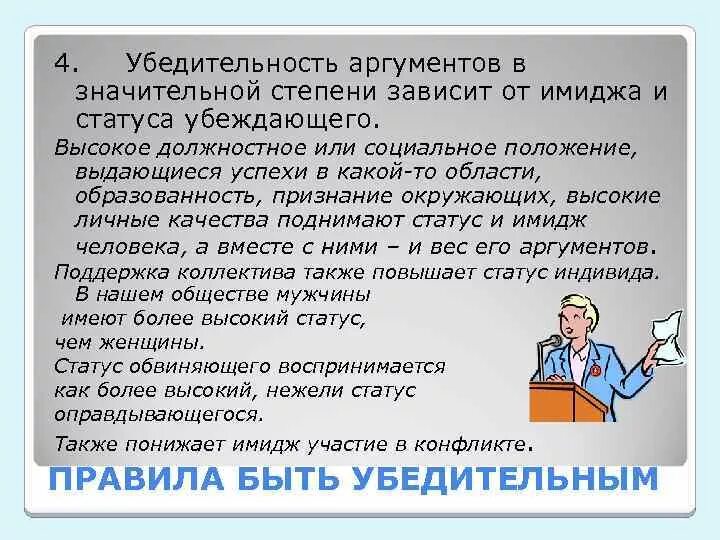 4. Убедительность аргументов в значительной степени зависит от имиджа и статуса убеждающего.

Высокое должностное или социальное положение, выдающиеся успехи в какой-то области, образованность, признание окружающих, высокие личные качества поднимают статус и имидж человека, а вместе с ними – и вес его аргументов.

Поддержка коллектива также повышает статус индивида. В нашем обществе мужчины имеют более высокий статус, чем женщины.

Статус обвиняющего воспринимается как более высокий, нежели статус оправдывающегося.

Также понижает имидж участие в конфликте.

ПРАВИЛА БЫТЬ УБЕДИТЕЛЬНЫМ